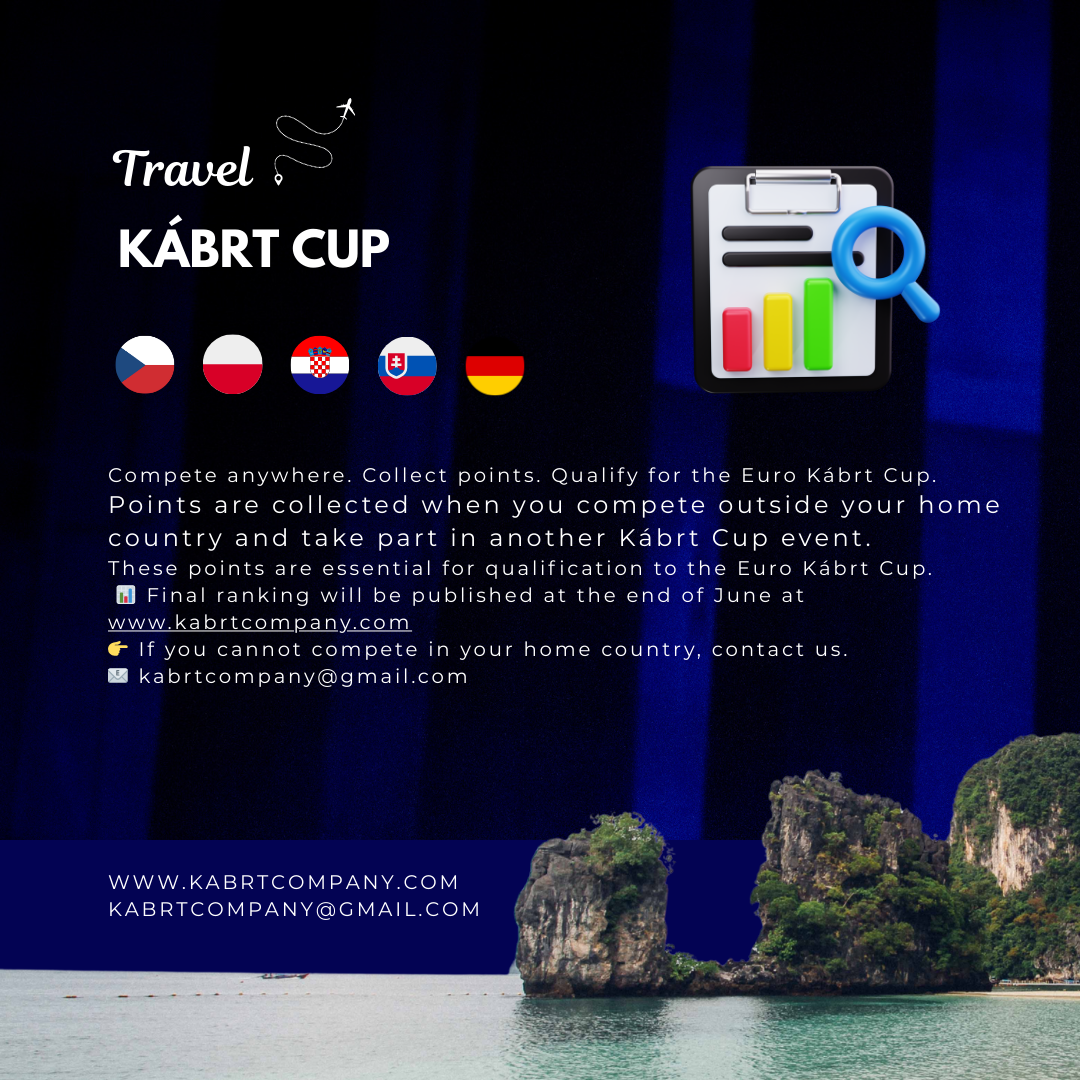 Travel

KÁBRT CUP

Compete anywhere. Collect points. Qualify for the Euro Kábrt Cup.
Points are collected when you compete outside your home country and take part in another Kábrt Cup event.
These points are essential for qualification to the Euro Kábrt Cup.
📊 Final ranking will be published at the end of June at www.kabrtcompany.com
👉 If you cannot compete in your home country, contact us.
✉️ kabrtcompany@gmail.com

WWW.KABRTCOMPANY.COM
KABRTCOMPANY@GMAIL.COM